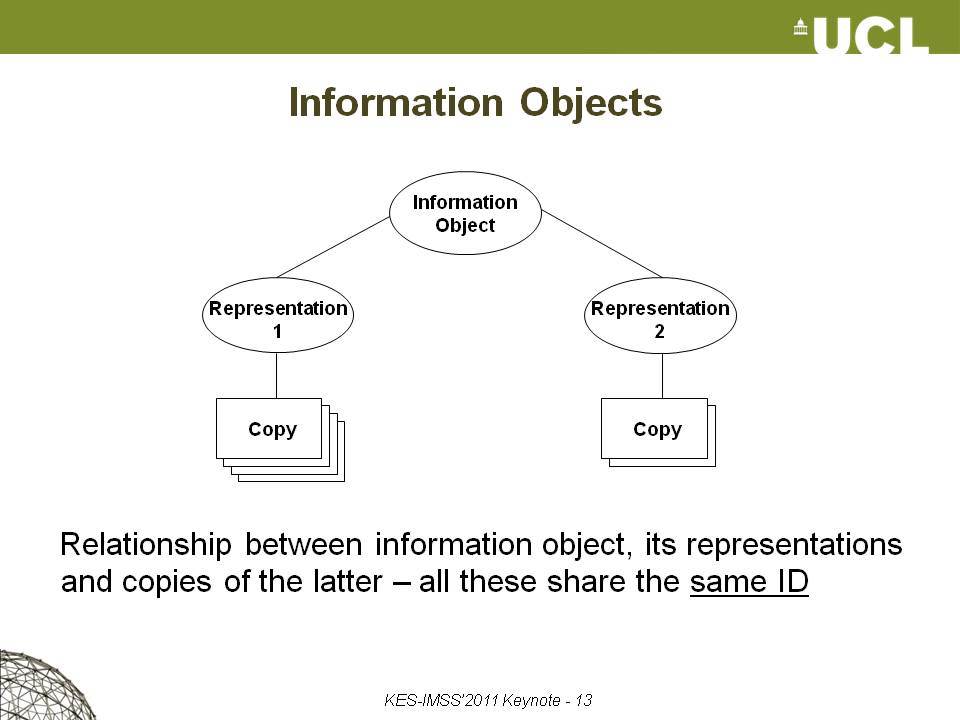 UCL

Information Objects

Information Object

Representation 1

Representation 2

Copy

Copy

Relationship between information object, its representations and copies of the latter – all these share the same ID

KES-IMSS'2011 Keynote - 13